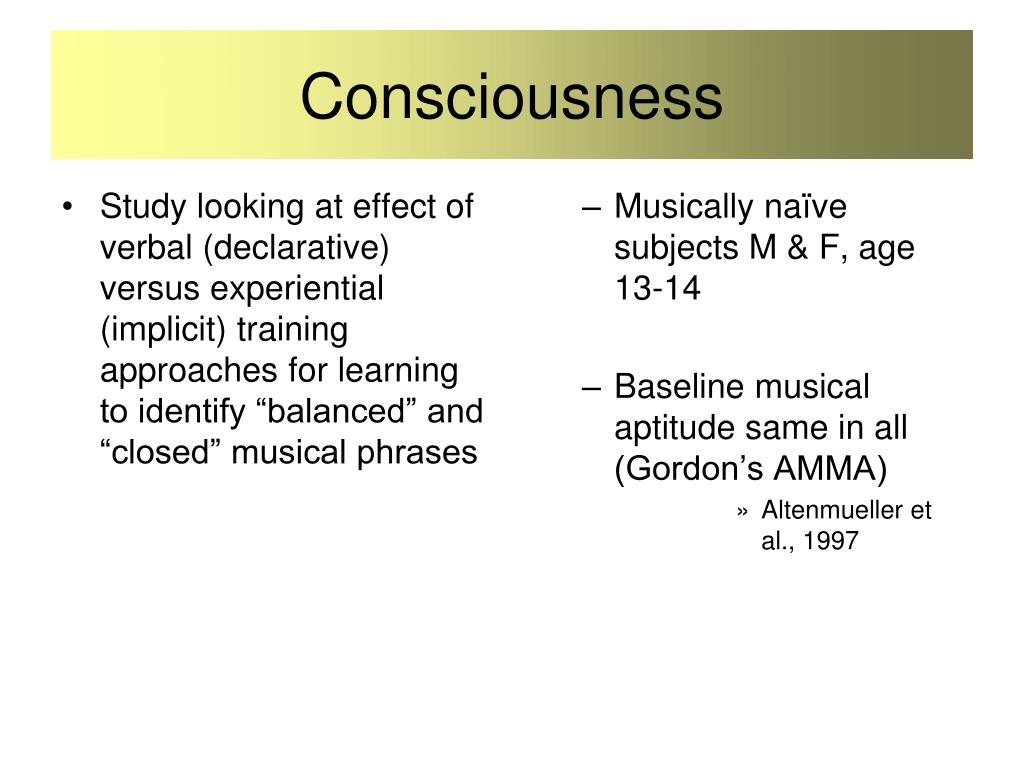 Consciousness

• Study looking at effect of verbal (declarative) versus experiential (implicit) training approaches for learning to identify “balanced” and “closed” musical phrases

– Musically naïve subjects M & F, age 13-14

– Baseline musical aptitude same in all (Gordon’s AMMA)

» Altenmueller et al., 1997